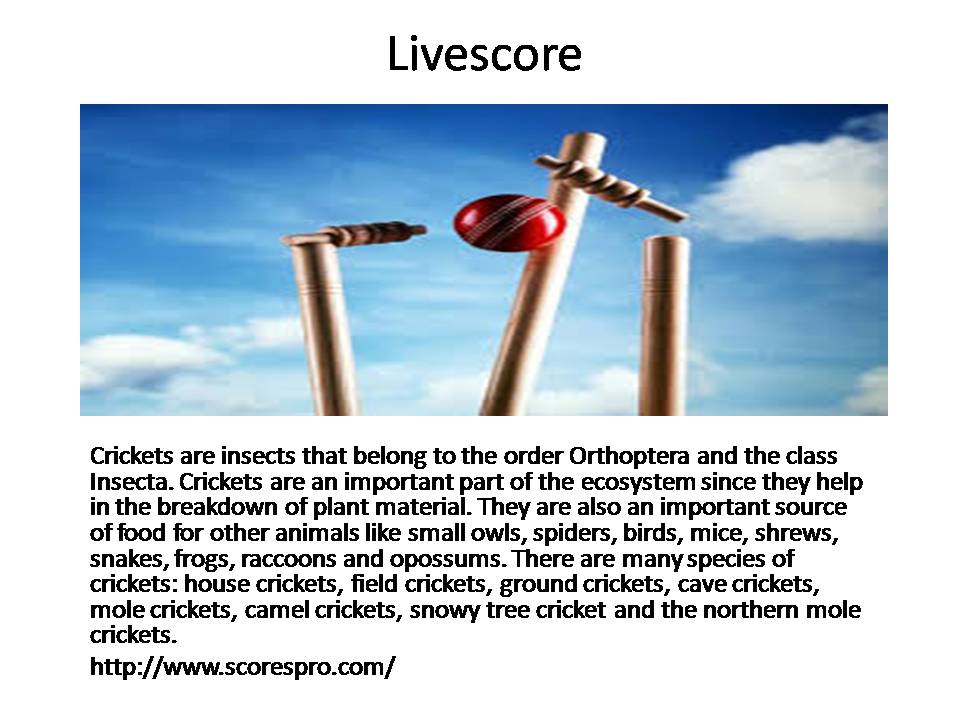 Livescore

Crickets are insects that belong to the order Orthoptera and the class Insecta. Crickets are an important part of the ecosystem since they help in the breakdown of plant material. They are also an important source of food for other animals like small owls, spiders, birds, mice, shrews, snakes, frogs, raccoons and opossums. There are many species of crickets: house crickets, field crickets, ground crickets, cave crickets, mole crickets, camel crickets, snowy tree cricket and the northern mole crickets.

http://www.scorespro.com/